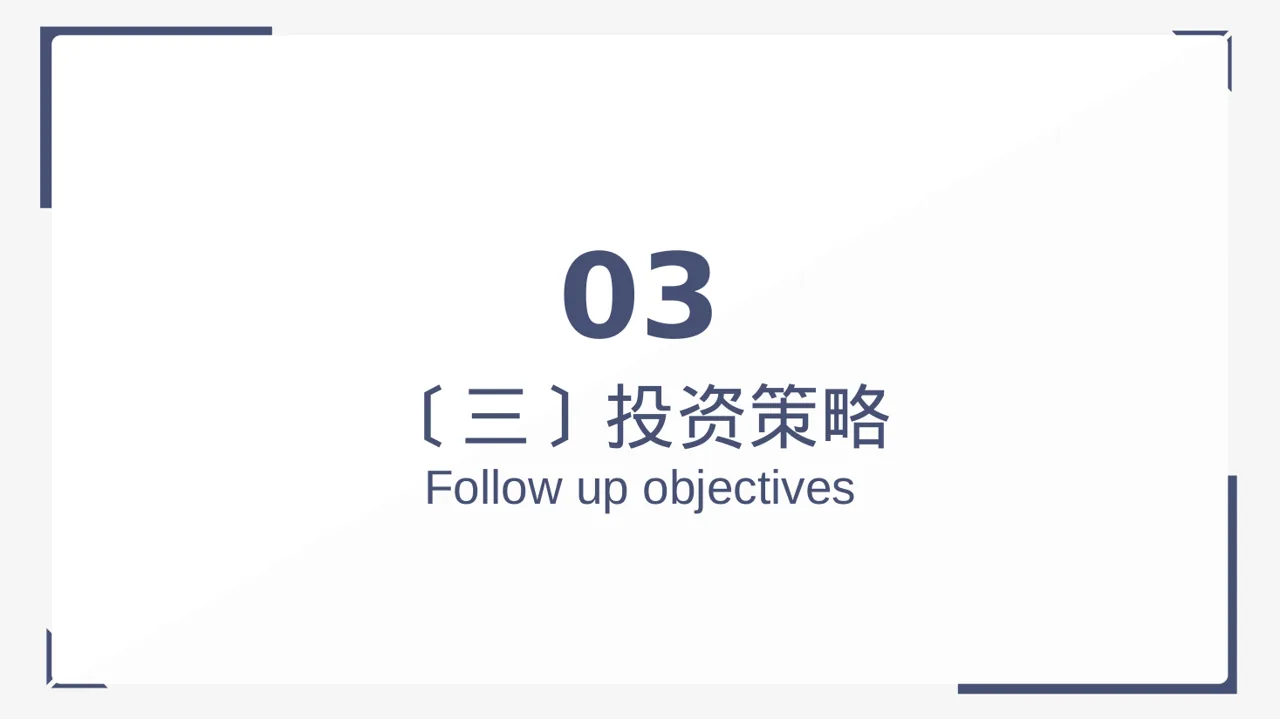 03

〔三〕投资策略

Follow up objectives